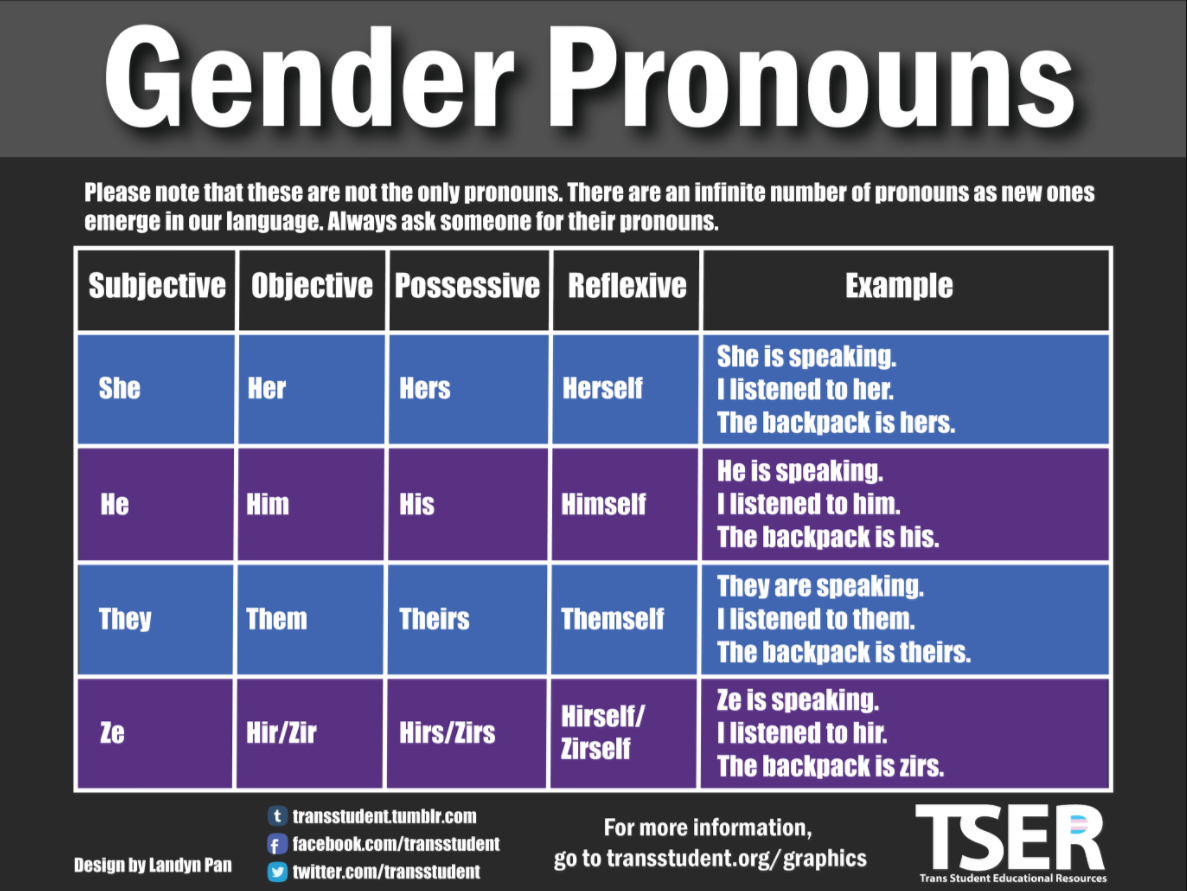 Gender Pronouns

Please note that these are not the only pronouns. There are an infinite number of pronouns as new ones emerge in our language. Always ask someone for their pronouns.

| Subjective | Objective | Possessive | Reflexive | Example |
|---|---|---|---|---|
| She | Her | Hers | Herself | She is speaking. I listened to her. The backpack is hers. |
| He | Him | His | Himself | He is speaking. I listened to him. The backpack is his. |
| They | Them | Theirs | Themself | They are speaking. I listened to them. The backpack is theirs. |
| Ze | Hir/Zir | Hirs/Zirs | Hirself/ Zirself | Ze is speaking. I listened to hir. The backpack is zirs. |

Design by Landyn Pan

t transstudent.tumblr.com
f facebook.com/transstudent
twitter.com/transstudent

For more information, go to transstudent.org/graphics

TSER
Trans Student Educational Resources